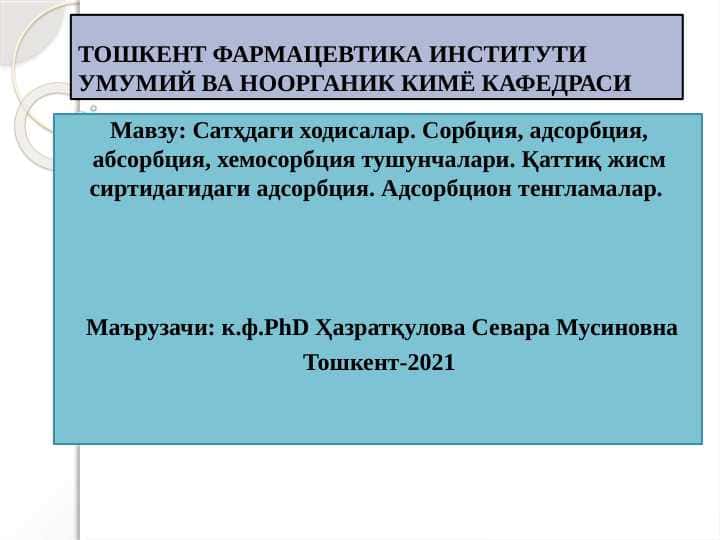 ТОШКЕНТ ФАРМАЦЕВТИКА ИНСТИТУТИ УМУМИЙ ВА НООРГАНИК КИМЁ КАФЕДРАСИ

Мавзу: Сатҳдаги ходисалар. Сорбция, адсорбция, абсорбция, хемосорбция тушунчалари. Қаттиқ жисм сиртидагидаги адсорбция. Адсорбцион тенгламалар.

Маърузачи: к.ф.PhD Ҳазратқулова Севара Мусиновна

Тошкент-2021